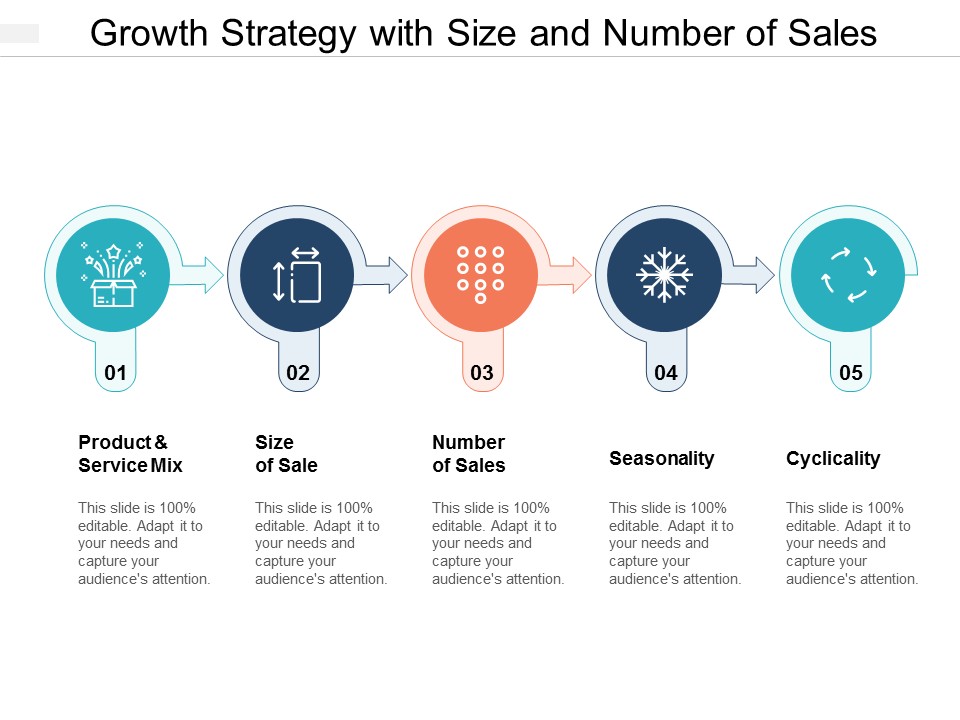 Growth Strategy with Size and Number of Sales

01

02

03

04

05

Product & Service Mix

This slide is 100% editable. Adapt it to your needs and capture your audience's attention.

Size of Sale

This slide is 100% editable. Adapt it to your needs and capture your audience's attention.

Number of Sales

This slide is 100% editable. Adapt it to your needs and capture your audience's attention.

Seasonality

This slide is 100% editable. Adapt it to your needs and capture your audience's attention.

Cyclicality

This slide is 100% editable. Adapt it to your needs and capture your audience's attention.